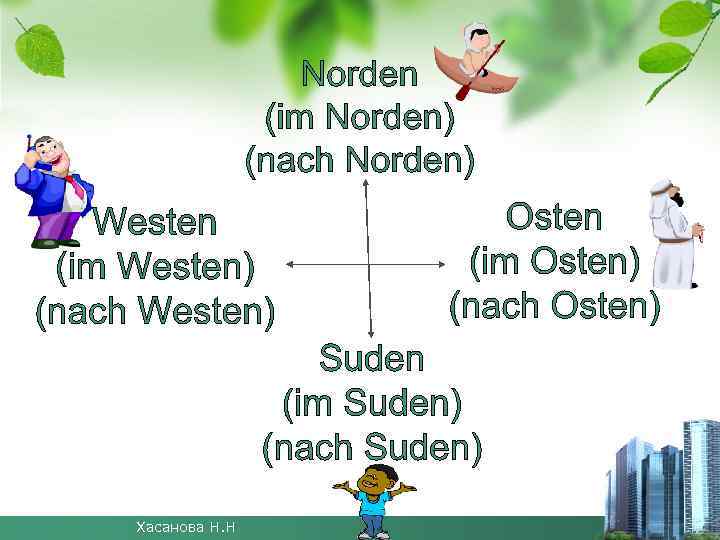 Norden
(im Norden)
(nach Norden)

Westen
(im Westen)
(nach Westen)

Osten
(im Osten)
(nach Osten)

Suden
(im Suden)
(nach Suden)

Хасанова Н.Н